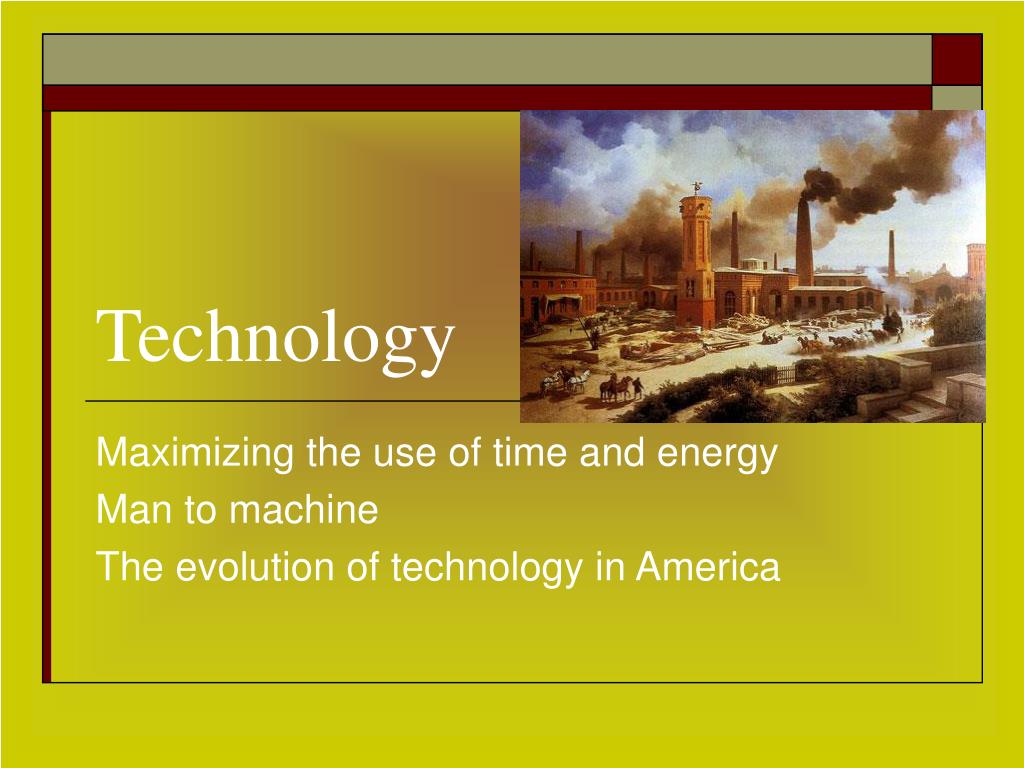 Technology

Maximizing the use of time and energy
Man to machine
The evolution of technology in America